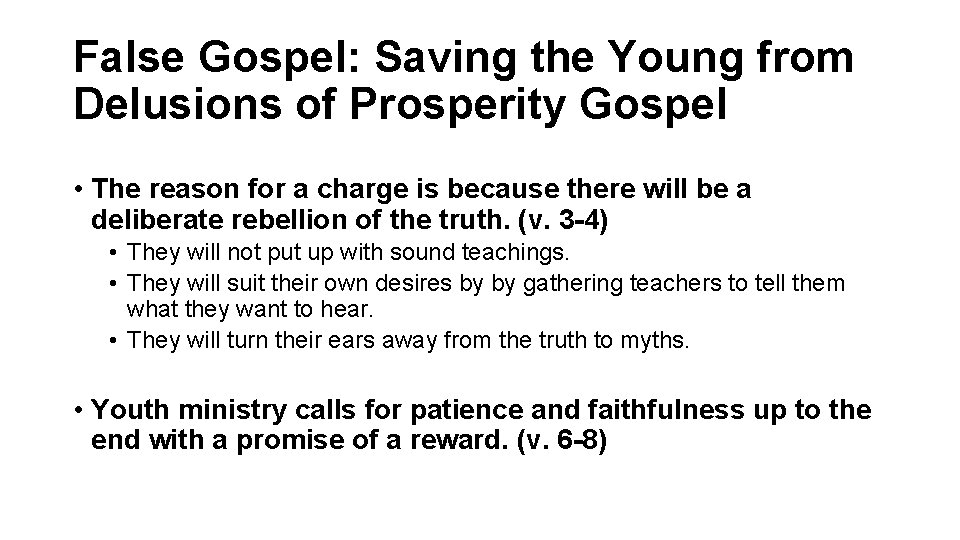 False Gospel: Saving the Young from Delusions of Prosperity Gospel

• The reason for a charge is because there will be a deliberate rebellion of the truth. (v. 3-4)
  • They will not put up with sound teachings.
  • They will suit their own desires by by gathering teachers to tell them what they want to hear.
  • They will turn their ears away from the truth to myths.

• Youth ministry calls for patience and faithfulness up to the end with a promise of a reward. (v. 6-8)